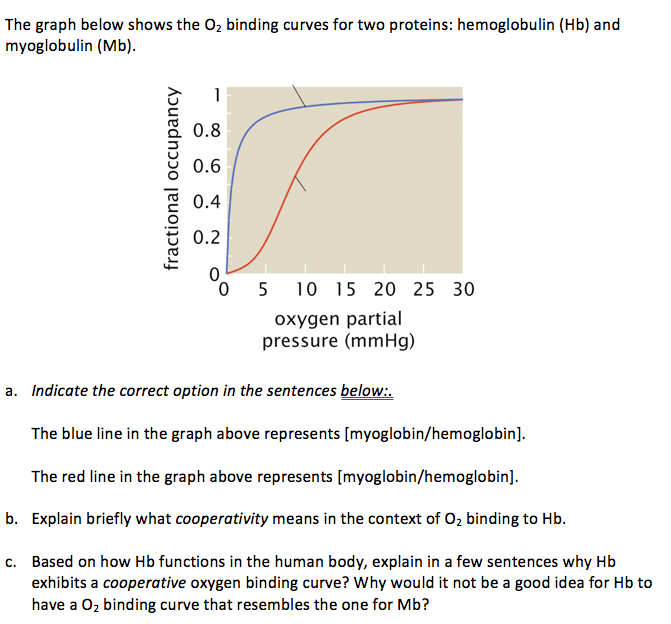 The graph below shows the $O_2$ binding curves for two proteins: hemoglobulin (Hb) and myoglobulin (Mb).

fractional occupancy

1
0.8
0.6
0.4
0.2
0

0 5 10 15 20 25 30

oxygen partial pressure (mmHg)

a. Indicate the correct option in the sentences below:.

The blue line in the graph above represents [myoglobin/hemoglobin].

The red line in the graph above represents [myoglobin/hemoglobin].

b. Explain briefly what cooperativity means in the context of $O_2$ binding to Hb.

c. Based on how Hb functions in the human body, explain in a few sentences why Hb exhibits a cooperative oxygen binding curve? Why would it not be a good idea for Hb to have a $O_2$ binding curve that resembles the one for Mb?